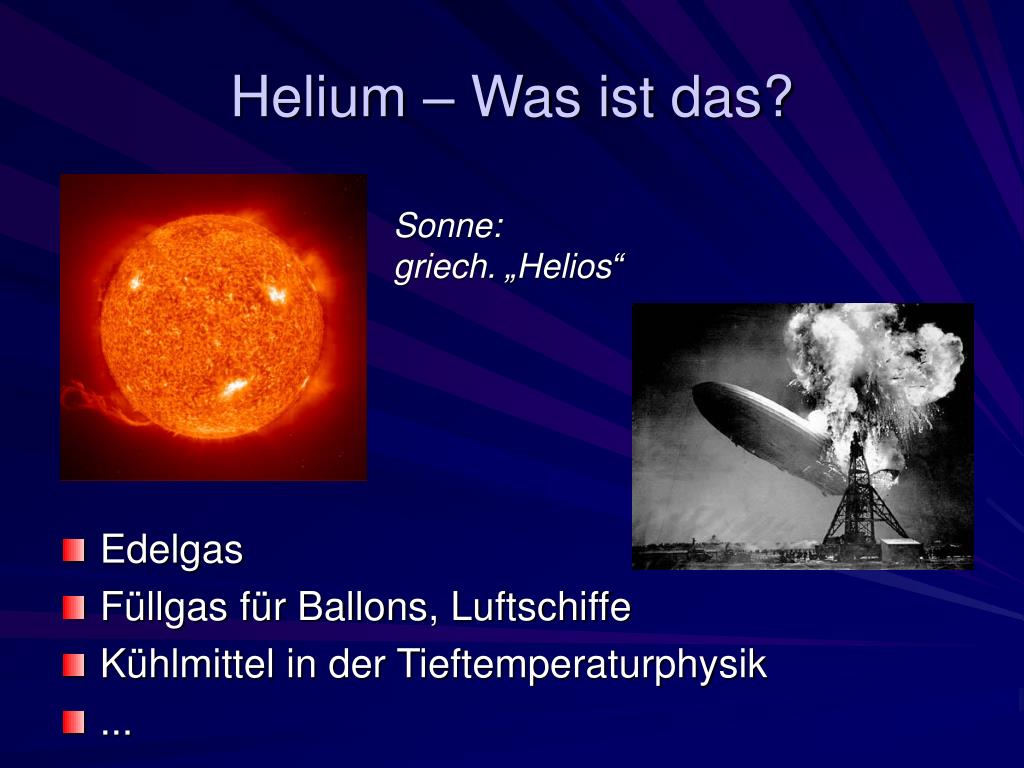 Helium – Was ist das?

Sonne:
griech. „Helios“

Edelgas
Füllgas für Ballons, Luftschiffe
Kühlmittel in der Tieftemperaturphysik
...